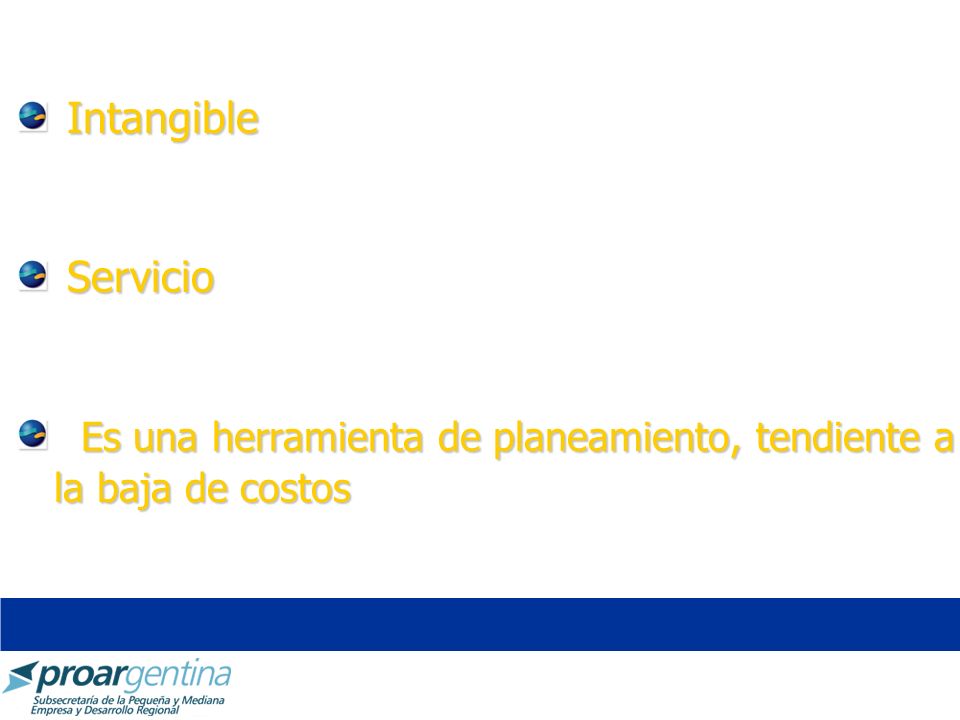 Intangible

Servicio

Es una herramienta de planeamiento, tendiente a la baja de costos

proargentina
Subsecretaría de la Pequeña y Mediana Empresa y Desarrollo Regional